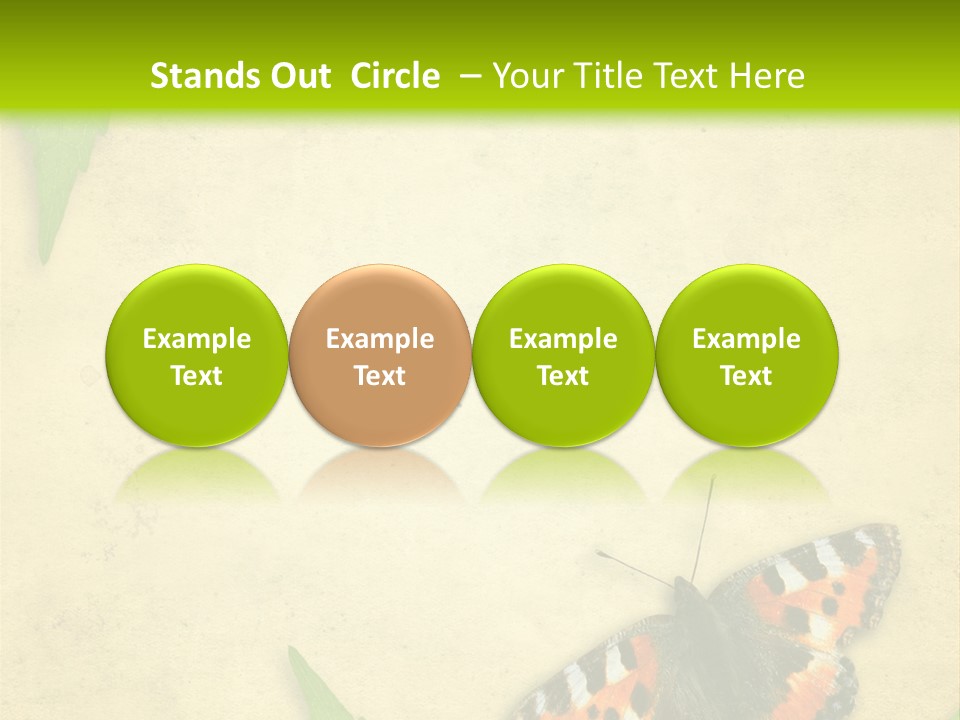 Stands Out Circle – Your Title Text Here

Example Text

Example Text

Example Text

Example Text